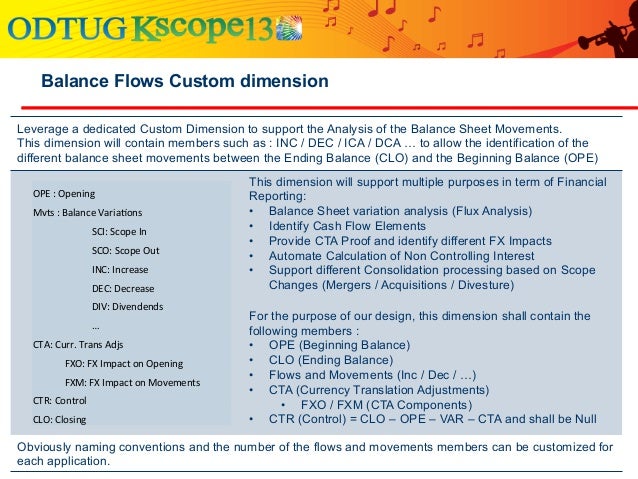 ODTUG Kscope13

Balance Flows Custom dimension

Leverage a dedicated Custom Dimension to support the Analysis of the Balance Sheet Movements. This dimension will contain members such as : INC / DEC / ICA / DCA … to allow the identification of the different balance sheet movements between the Ending Balance (CLO) and the Beginning Balance (OPE)

OPE : Opening
Mvts : Balance Variations
SCI: Scope In
SCO: Scope Out
INC: Increase
DEC: Decrease
DIV: Divendends
…
CTA: Curr. Trans Adjs
FXO: FX Impact on Opening
FXM: FX Impact on Movements
CTR: Control
CLO: Closing

This dimension will support multiple purposes in term of Financial Reporting:
• Balance Sheet variation analysis (Flux Analysis)
• Identify Cash Flow Elements
• Provide CTA Proof and identify different FX Impacts
• Automate Calculation of Non Controlling Interest
• Support different Consolidation processing based on Scope Changes (Mergers / Acquisitions / Divesture)

For the purpose of our design, this dimension shall contain the following members :
• OPE (Beginning Balance)
• CLO (Ending Balance)
• Flows and Movements (Inc / Dec / …)
• CTA (Currency Translation Adjustments)
• FXO / FXM (CTA Components)
• CTR (Control) = CLO – OPE – VAR – CTA and shall be Null

Obviously naming conventions and the number of the flows and movements members can be customized for each application.